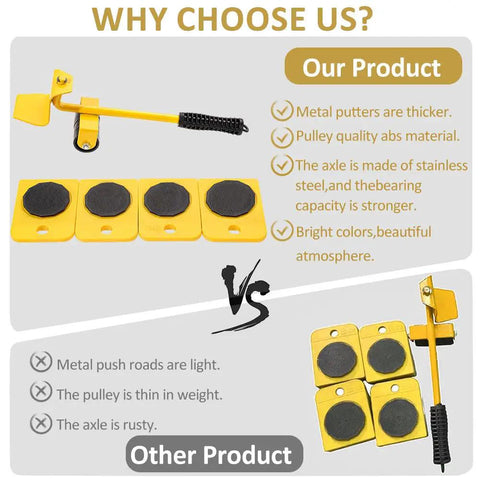 WHY CHOOSE US?

Our Product

Metal putters are thicker.

Pulley quality abs material.

The axle is made of stainless steel,and thebearing capacity is stronger.

Bright colors,beautiful atmosphere.

VS

Metal push roads are light.

The pulley is thin in weight.

The axle is rusty.

Other Product